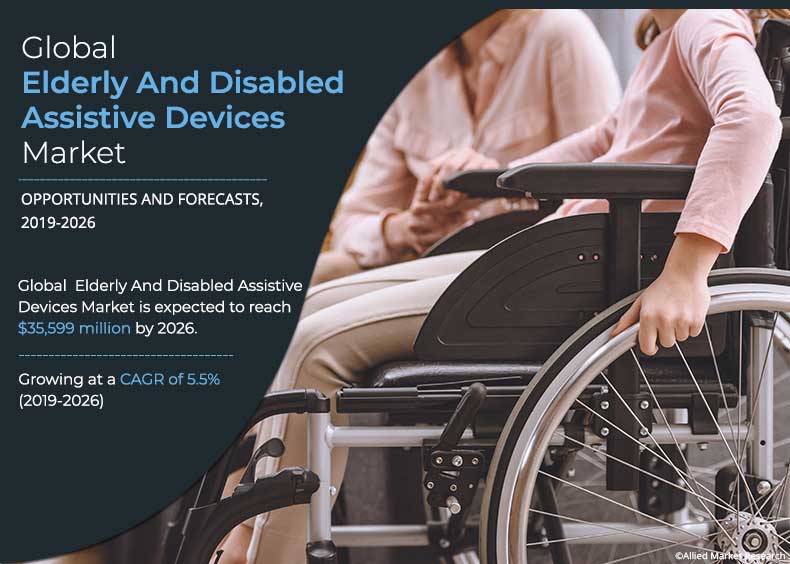 Global
Elderly And Disabled Assistive Devices
Market

OPPORTUNITIES AND FORECASTS, 2019-2026

Global Elderly And Disabled Assistive Devices Market is expected to reach $35,599 million by 2026.

Growing at a CAGR of 5.5% (2019-2026)

©Allied Market Research